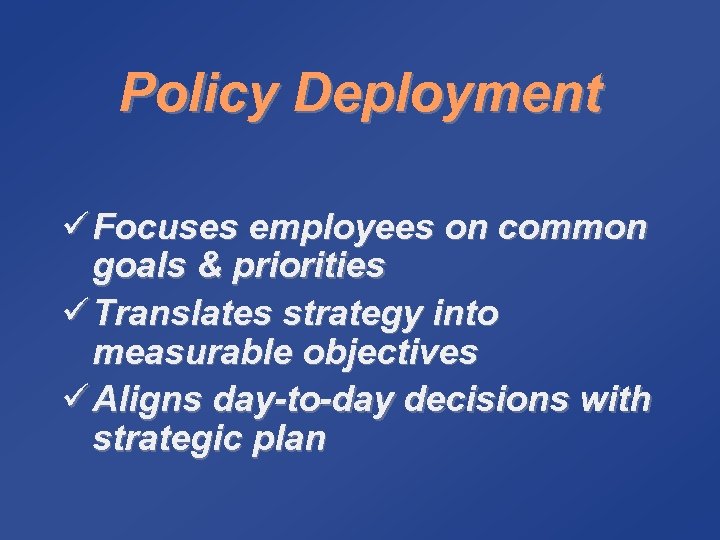 Policy Deployment

✓ Focuses employees on common goals & priorities

✓ Translates strategy into measurable objectives

✓ Aligns day-to-day decisions with strategic plan